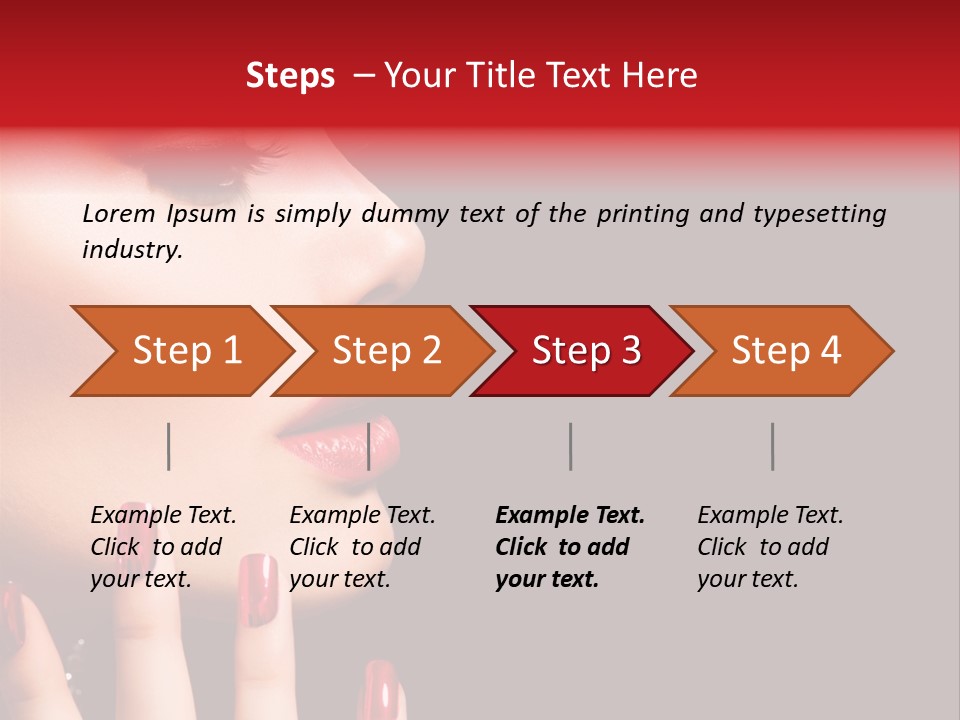 Steps – Your Title Text Here

Lorem Ipsum is simply dummy text of the printing and typesetting industry.

Step 1

Step 2

Step 3

Step 4

Example Text. Click to add your text.

Example Text. Click to add your text.

Example Text. Click to add your text.

Example Text. Click to add your text.